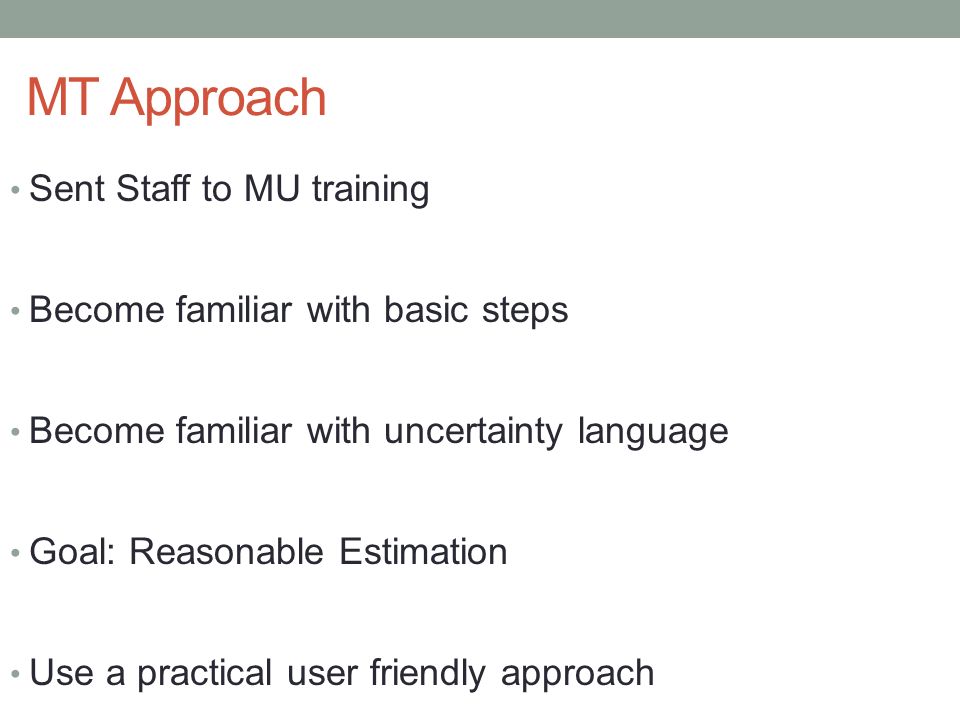 MT Approach

• Sent Staff to MU training

• Become familiar with basic steps

• Become familiar with uncertainty language

• Goal: Reasonable Estimation

• Use a practical user friendly approach